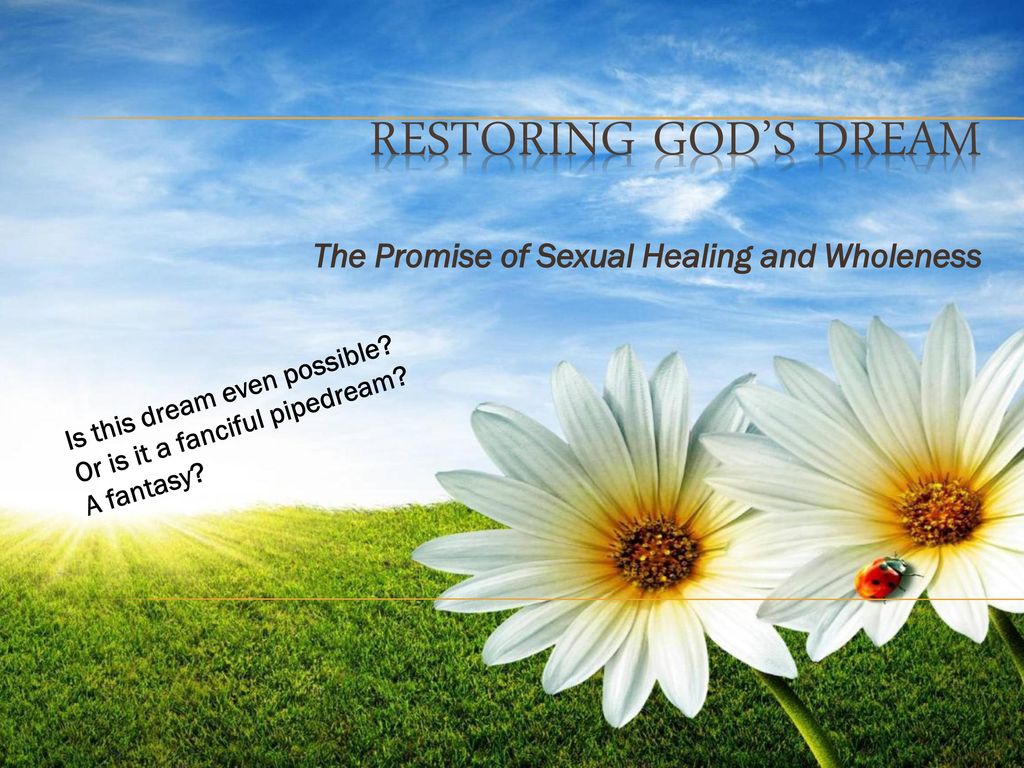 RESTORING GOD'S DREAM

The Promise of Sexual Healing and Wholeness

Is this dream even possible?
Or is it a fanciful pipedream?
A fantasy?